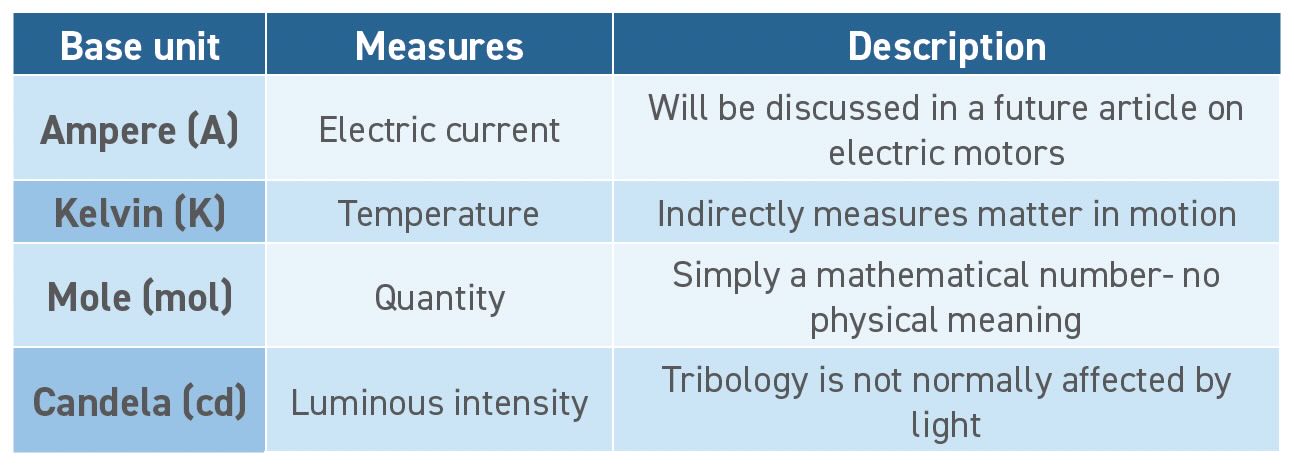 | Base unit | Measures | Description |
|---|---|---|
| Ampere (A) | Electric current | Will be discussed in a future article on electric motors |
| Kelvin (K) | Temperature | Indirectly measures matter in motion |
| Mole (mol) | Quantity | Simply a mathematical number- no physical meaning |
| Candela (cd) | Luminous intensity | Tribology is not normally affected by light |